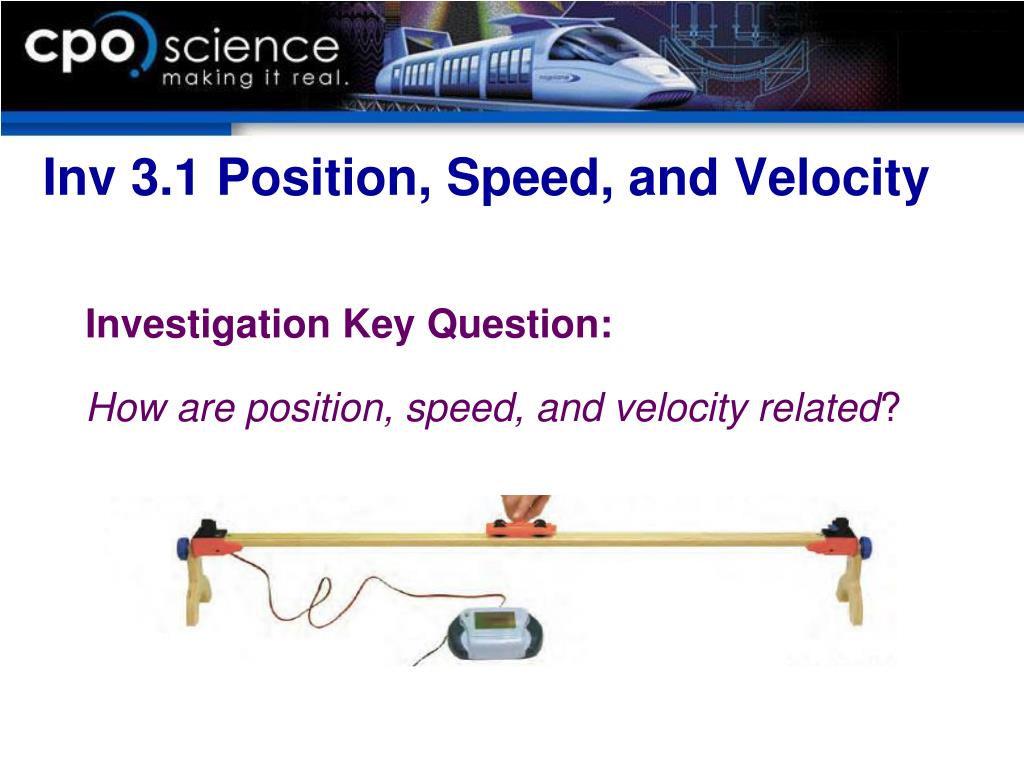 cpo science
making it real.

Inv 3.1 Position, Speed, and Velocity

Investigation Key Question:

How are position, speed, and velocity related?